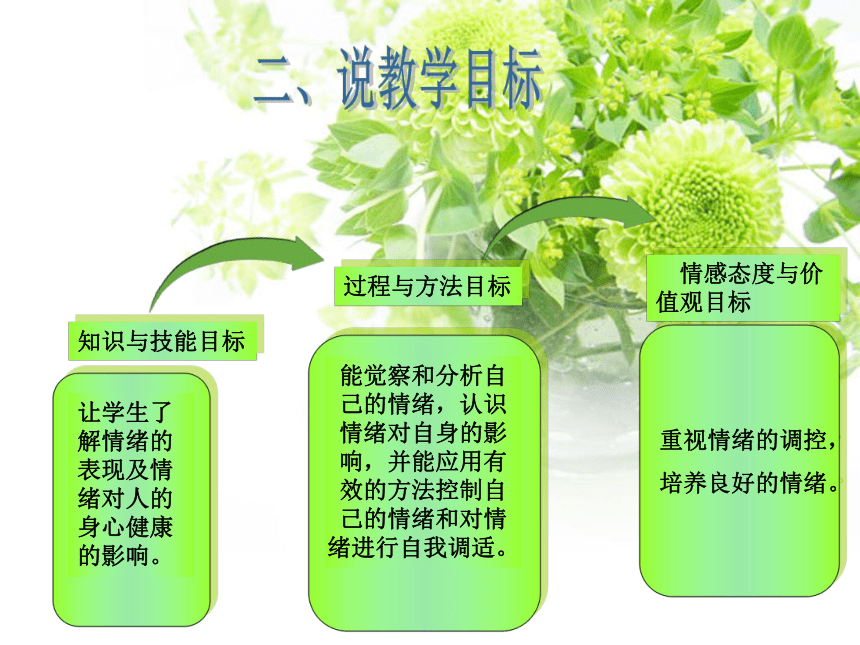 二、说教学目标

知识与技能目标

让学生了解情绪的表现及情绪对人的身心健康的影响。

过程与方法目标

能觉察和分析自己的情绪，认识情绪对自身的影响，并能应用有效的方法控制自己的情绪和对情绪进行自我调适。

情感态度与价值观目标

重视情绪的调控，培养良好的情绪。